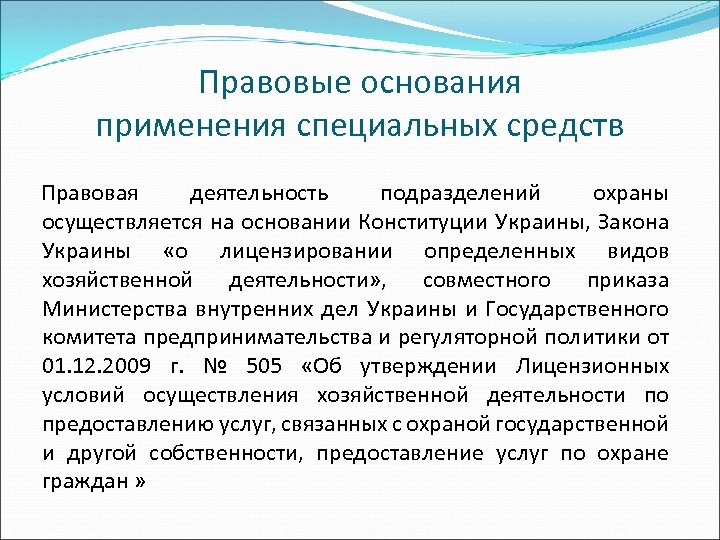 Правовые основания применения специальных средств

Правовая деятельность подразделений охраны осуществляется на основании Конституции Украины, Закона Украины «о лицензировании определенных видов хозяйственной деятельности», совместного приказа Министерства внутренних дел Украины и Государственного комитета предпринимательства и регуляторной политики от 01.12.2009 г. № 505 «Об утверждении Лицензионных условий осуществления хозяйственной деятельности по предоставлению услуг, связанных с охраной государственной и другой собственности, предоставление услуг по охране граждан »